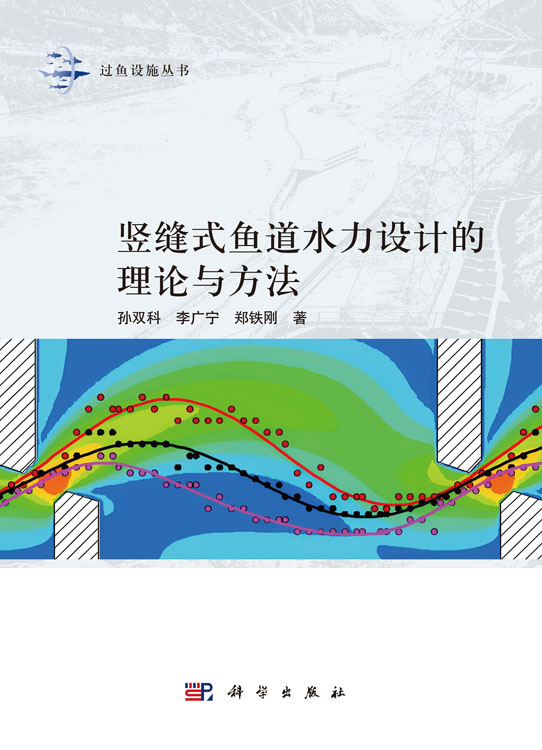 过鱼设施丛书

竖缝式鱼道水力设计的理论与方法

孙双科　李广宁　郑铁刚　著

科学出版社